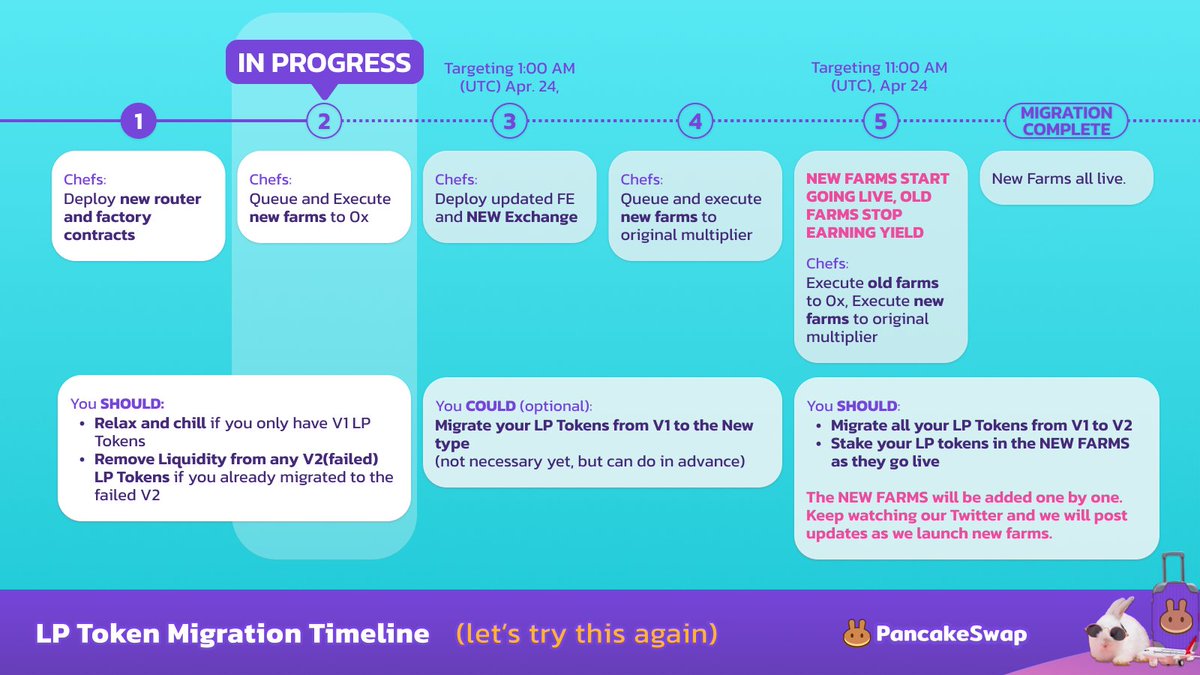 IN PROGRESS

Targeting 1:00 AM (UTC) Apr. 24,

Targeting 11:00 AM (UTC), Apr 24

1

2

3

4

5

MIGRATION COMPLETE

Chefs:
Deploy new router and factory contracts

Chefs:
Queue and Execute new farms to 0x

Chefs:
Deploy updated FE and NEW Exchange

Chefs:
Queue and execute new farms to original multiplier

NEW FARMS START GOING LIVE, OLD FARMS STOP EARNING YIELD

Chefs:
Execute old farms to 0x, Execute new farms to original multiplier

New Farms all live.

You SHOULD:
• Relax and chill if you only have V1 LP Tokens
• Remove Liquidity from any V2(failed) LP Tokens if you already migrated to the failed V2

You COULD (optional):
Migrate your LP Tokens from V1 to the New type
(not necessary yet, but can do in advance)

You SHOULD:
• Migrate all your LP Tokens from V1 to V2
• Stake your LP tokens in the NEW FARMS as they go live

The NEW FARMS will be added one by one. Keep watching our Twitter and we will post updates as we launch new farms.

LP Token Migration Timeline (let's try this again)

PancakeSwap